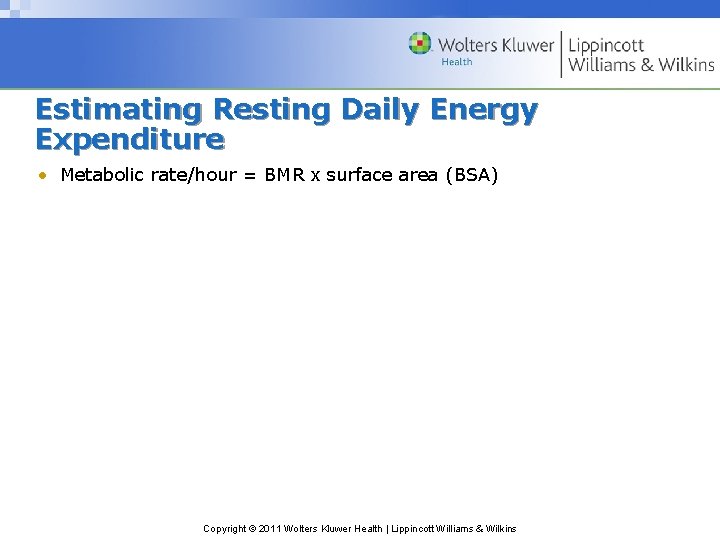 Wolters Kluwer Health | Lippincott Williams & Wilkins

Estimating Resting Daily Energy Expenditure

• Metabolic rate/hour = BMR x surface area (BSA)

Copyright © 2011 Wolters Kluwer Health | Lippincott Williams & Wilkins